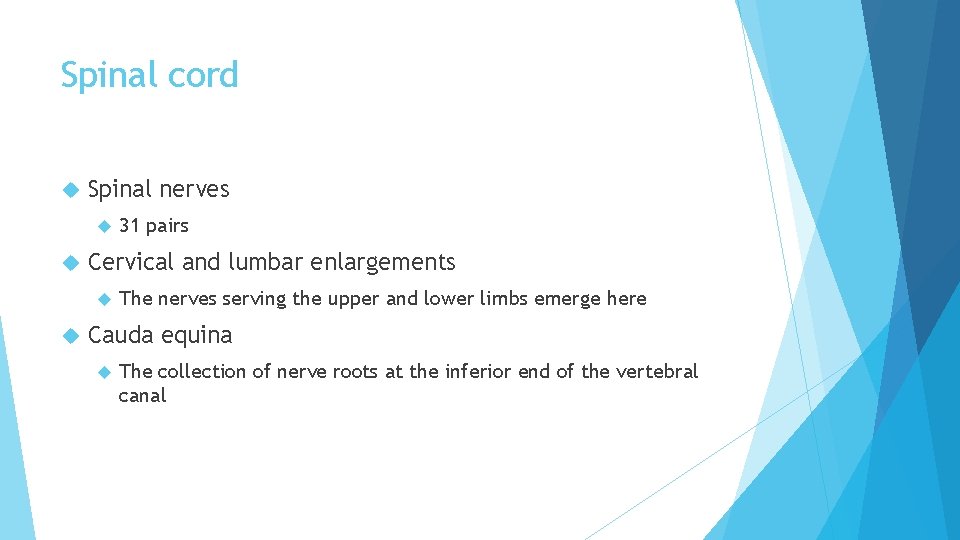 Spinal cord

Spinal nerves

31 pairs

Cervical and lumbar enlargements

The nerves serving the upper and lower limbs emerge here

Cauda equina

The collection of nerve roots at the inferior end of the vertebral canal